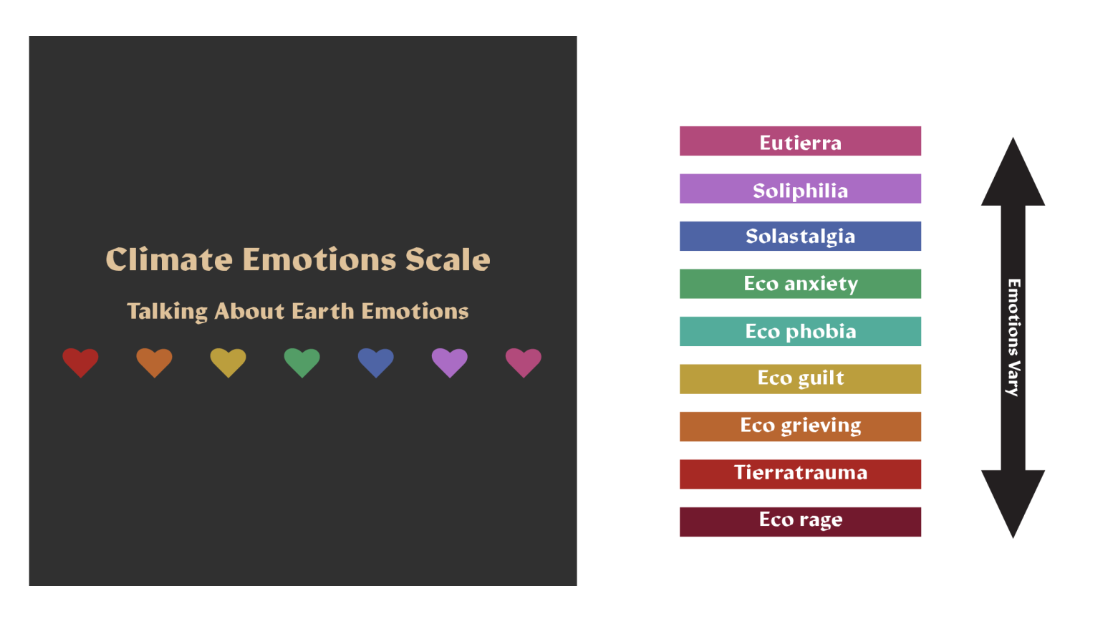 Climate Emotions Scale

Talking About Earth Emotions

Eutierra
Soliphilia
Solastalgia
Eco anxiety
Eco phobia
Eco guilt
Eco grieving
Tierratrauma
Eco rage

Emotions Vary